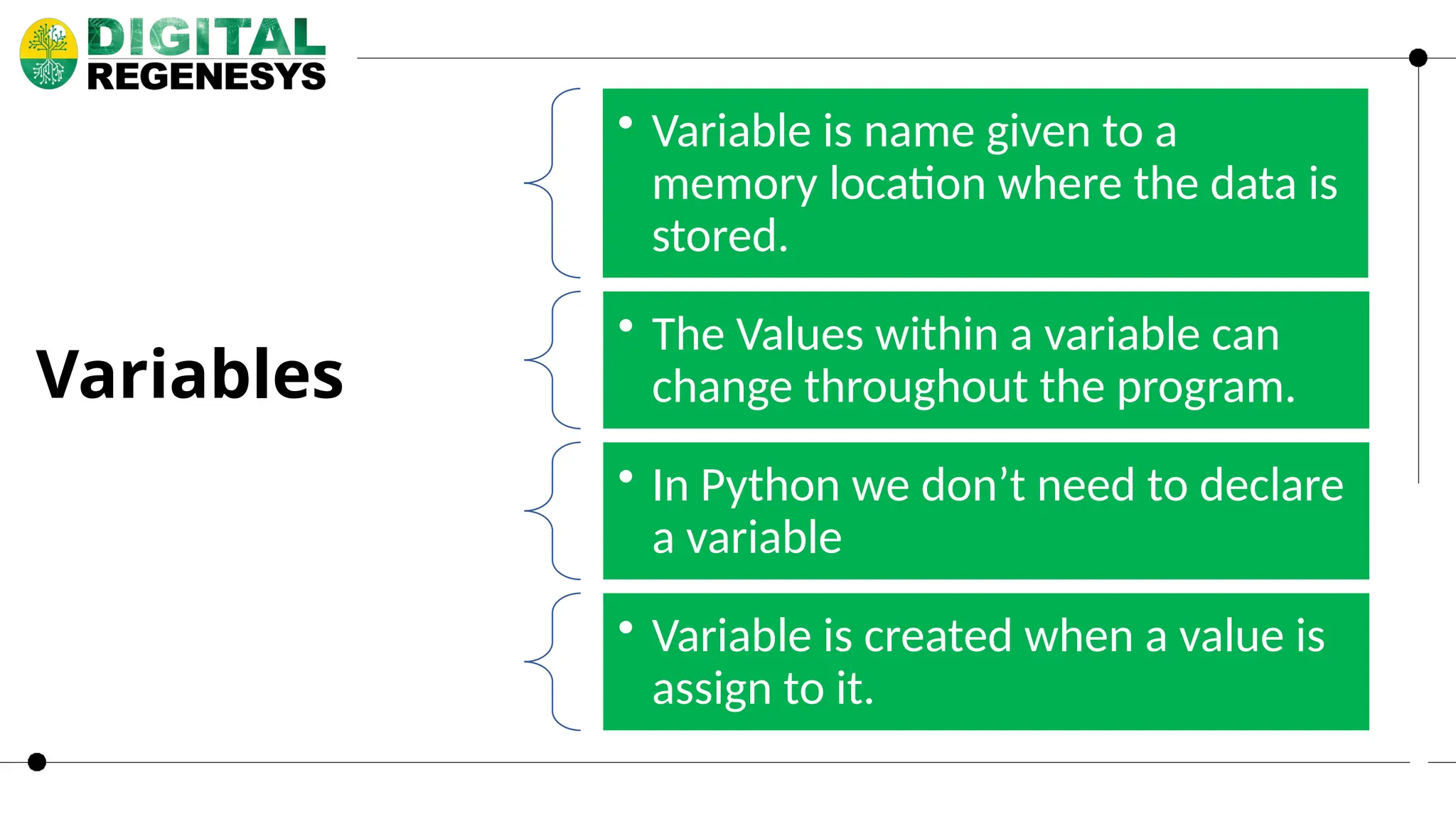 DIGITAL REGENESYS

Variables

• Variable is name given to a memory location where the data is stored.

• The Values within a variable can change throughout the program.

• In Python we don’t need to declare a variable

• Variable is created when a value is assign to it.